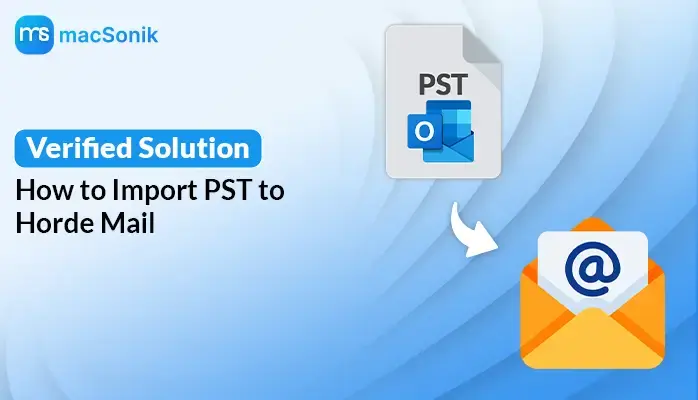 ms macSonik

Verified Solution

How to Import PST to Horde Mail

PST

O

@